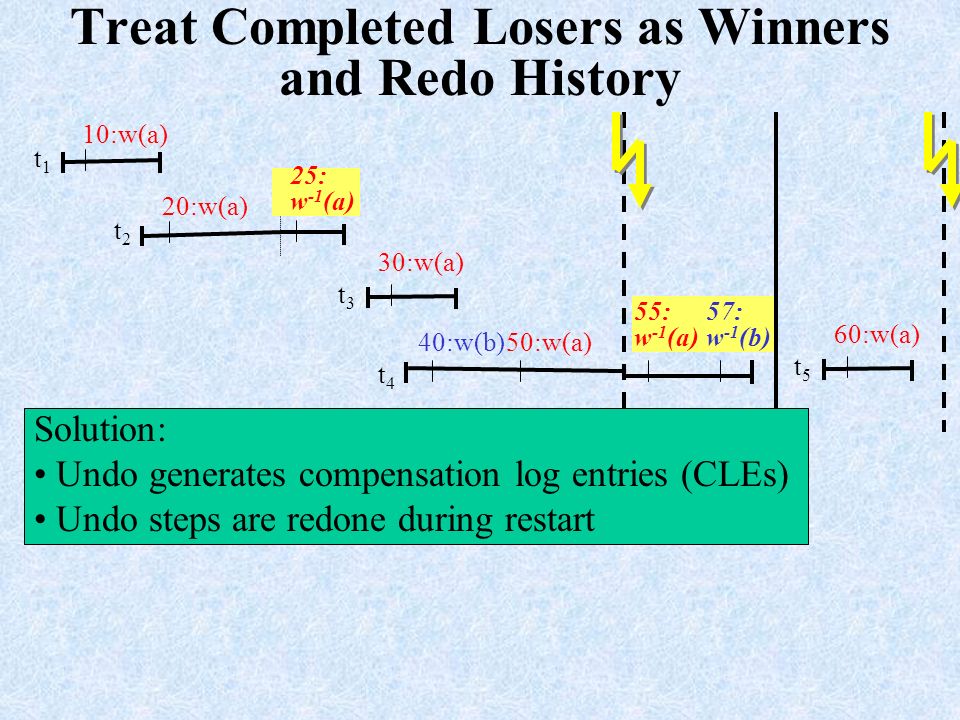 Treat Completed Losers as Winners and Redo History

$t_1$ 10:w(a)

$t_2$ 20:w(a) 25: $w^{-1}(a)$

$t_3$ 30:w(a)

$t_4$ 40:w(b) 50:w(a) 55: $w^{-1}(a)$ 57: $w^{-1}(b)$

$t_5$ 60:w(a)

Solution:
• Undo generates compensation log entries (CLEs)
• Undo steps are redone during restart